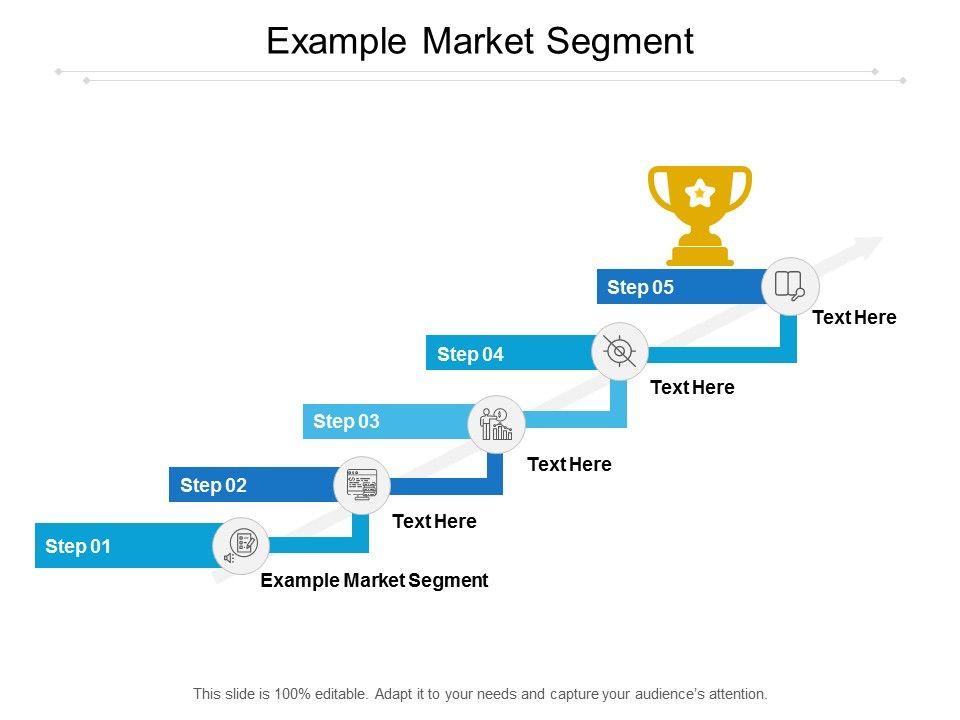 Example Market Segment

Step 05

Text Here

Step 04

Text Here

Step 03

Text Here

Step 02

Text Here

Step 01

Example Market Segment

This slide is 100% editable. Adapt it to your needs and capture your audience's attention.